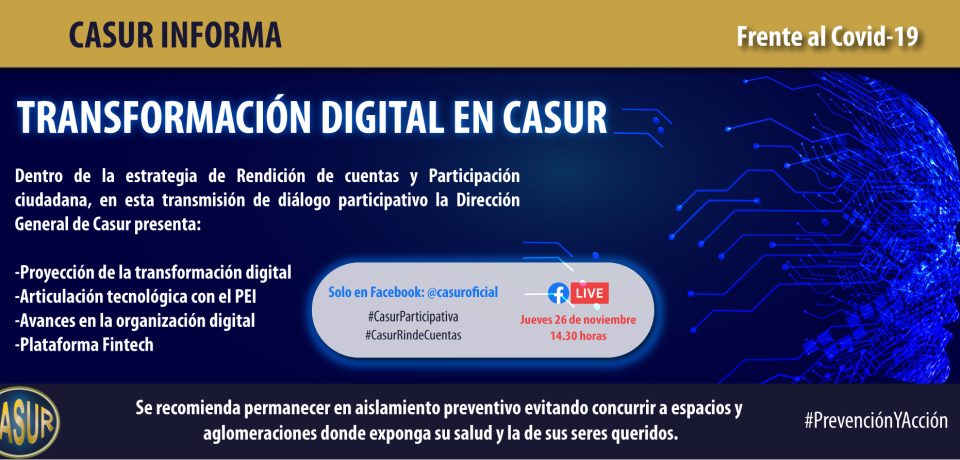 CASUR INFORMA

Frente al Covid-19

TRANSFORMACIÓN DIGITAL EN CASUR

Dentro de la estrategia de Rendición de cuentas y Participación ciudadana, en esta transmisión de diálogo participativo la Dirección General de Casur presenta:

-Proyección de la transformación digital
-Articulación tecnológica con el PEI
-Avances en la organización digital
-Plataforma Fintech

Solo en Facebook: @casuroficial

#CasurParticipativa
#CasurRindeCuentas

LIVE

Jueves 26 de noviembre
14.30 horas

CASUR

Se recomienda permanecer en aislamiento preventivo evitando concurrir a espacios y aglomeraciones donde exponga su salud y la de sus seres queridos.

#PrevenciónYAcción